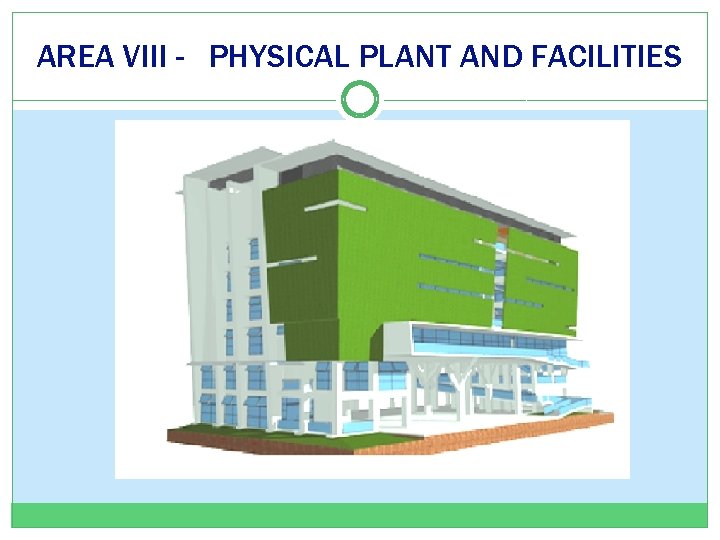 AREA VIII - PHYSICAL PLANT AND FACILITIES